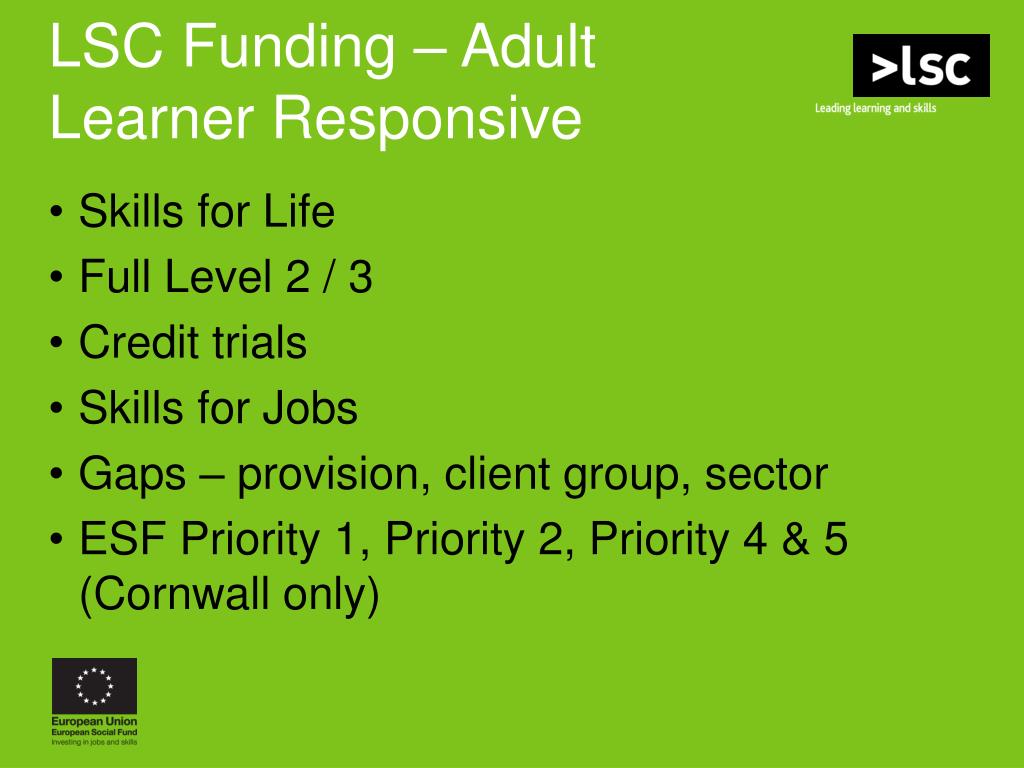 LSC Funding – Adult Learner Responsive

>lsc
Leading learning and skills

• Skills for Life
• Full Level 2 / 3
• Credit trials
• Skills for Jobs
• Gaps – provision, client group, sector
• ESF Priority 1, Priority 2, Priority 4 & 5 (Cornwall only)

European Union
European Social Fund
Investing in jobs and skills